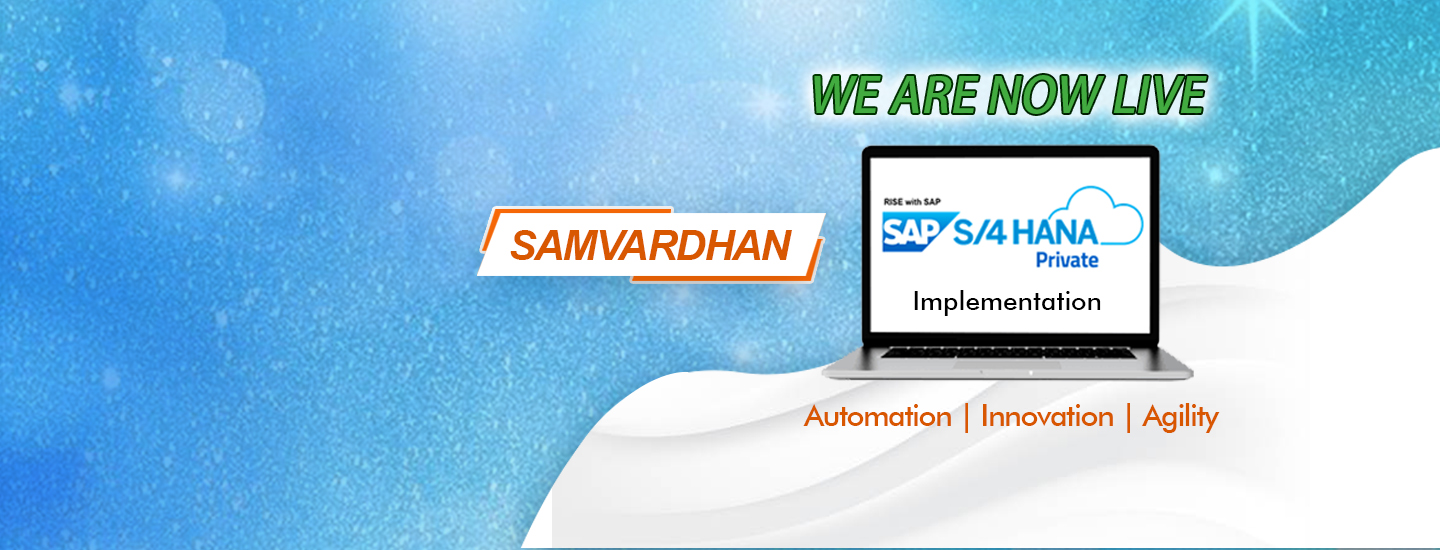 WE ARE NOW LIVE

SAMVARDHAN

RISE with SAP
SAP S/4 HANA
Private

Implementation

Automation | Innovation | Agility